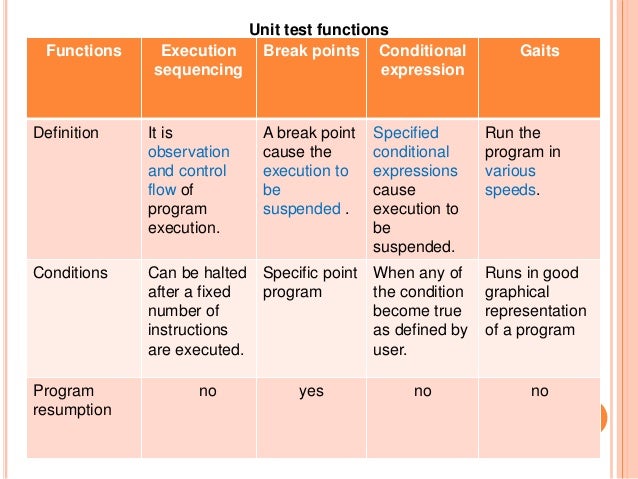 Unit test functions

| Functions | Execution sequencing | Break points | Conditional expression | Gaits |
|---|---|---|---|---|
| Definition | It is observation and control flow of program execution. | A break point cause the execution to be suspended . | Specified conditional expressions cause execution to be suspended. | Run the program in various speeds. |
| Conditions | Can be halted after a fixed number of instructions are executed. | Specific point program | When any of the condition become true as defined by user. | Runs in good graphical representation of a program |
| Program resumption | no | yes | no | no |